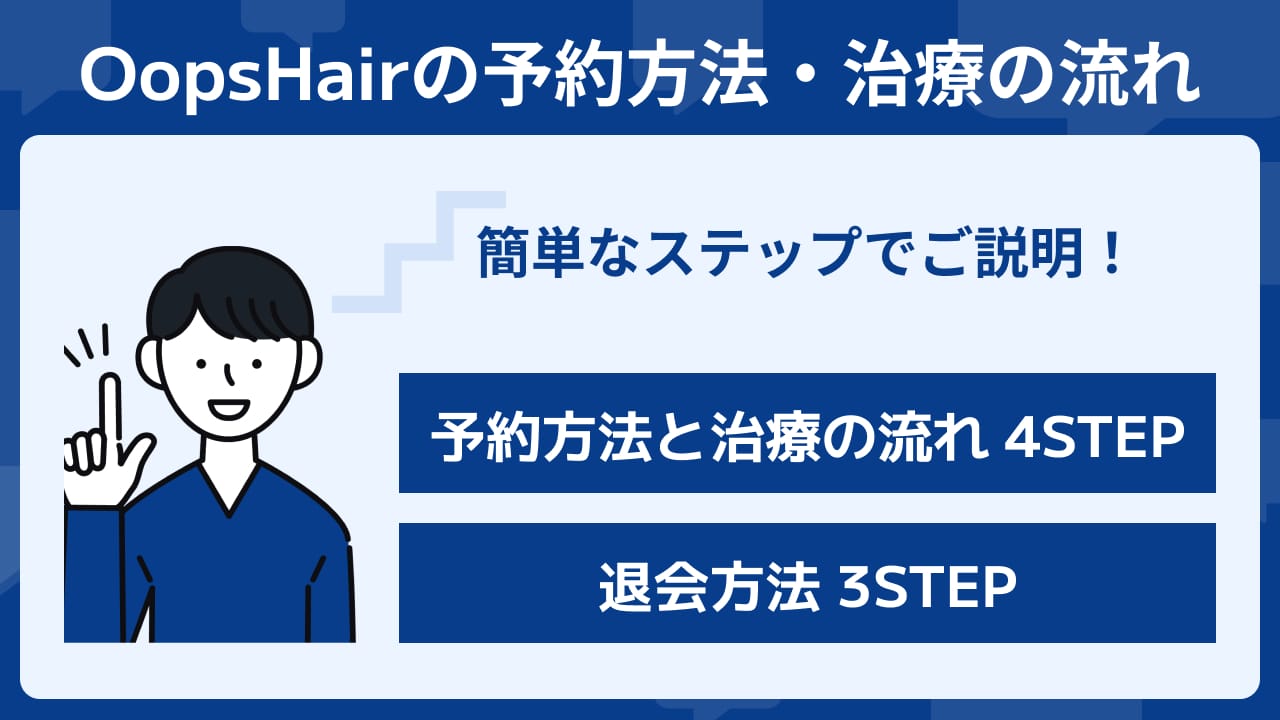 OopsHairの予約方法・治療の流れ

簡単なステップでご説明！

予約方法と治療の流れ 4STEP

退会方法 3STEP